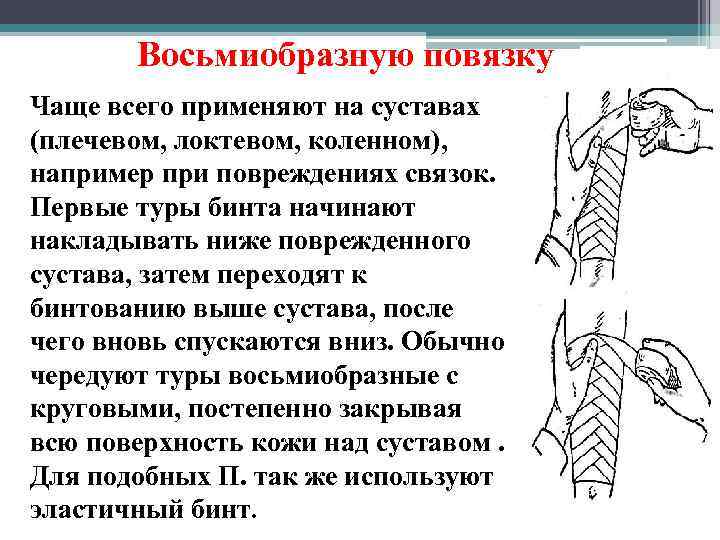 Восьмиобразную повязку

Чаще всего применяют на суставах (плечевом, локтевом, коленном), например при повреждениях связок. Первые туры бинта начинают накладывать ниже поврежденного сустава, затем переходят к бинтованию выше сустава, после чего вновь спускаются вниз. Обычно чередуют туры восьмиобразные с круговыми, постепенно закрывая всю поверхность кожи над суставом . Для подобных П. так же используют эластичный бинт.